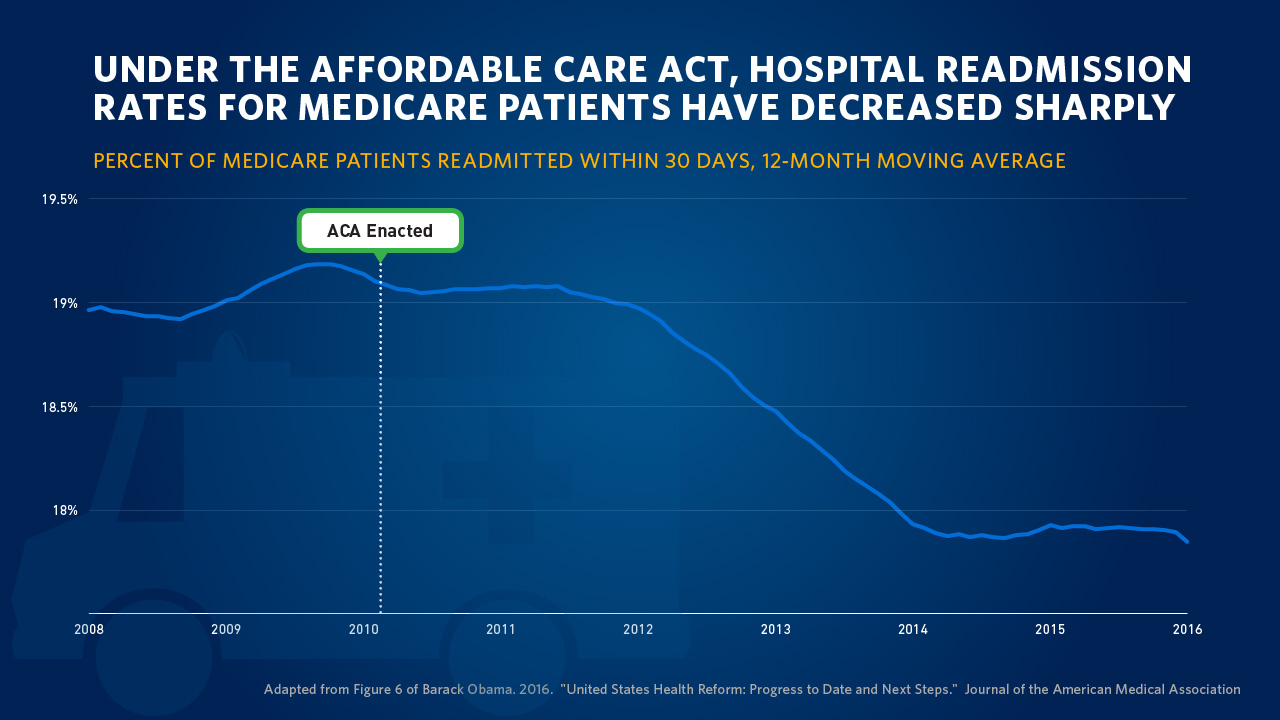 UNDER THE AFFORDABLE CARE ACT, HOSPITAL READMISSION RATES FOR MEDICARE PATIENTS HAVE DECREASED SHARPLY

PERCENT OF MEDICARE PATIENTS READMITTED WITHIN 30 DAYS, 12-MONTH MOVING AVERAGE

19.5%

19%

18.5%

18%

ACA Enacted

2008 2009 2010 2011 2012 2013 2014 2015 2016

Adapted from Figure 6 of Barack Obama. 2016. "United States Health Reform: Progress to Date and Next Steps." Journal of the American Medical Association